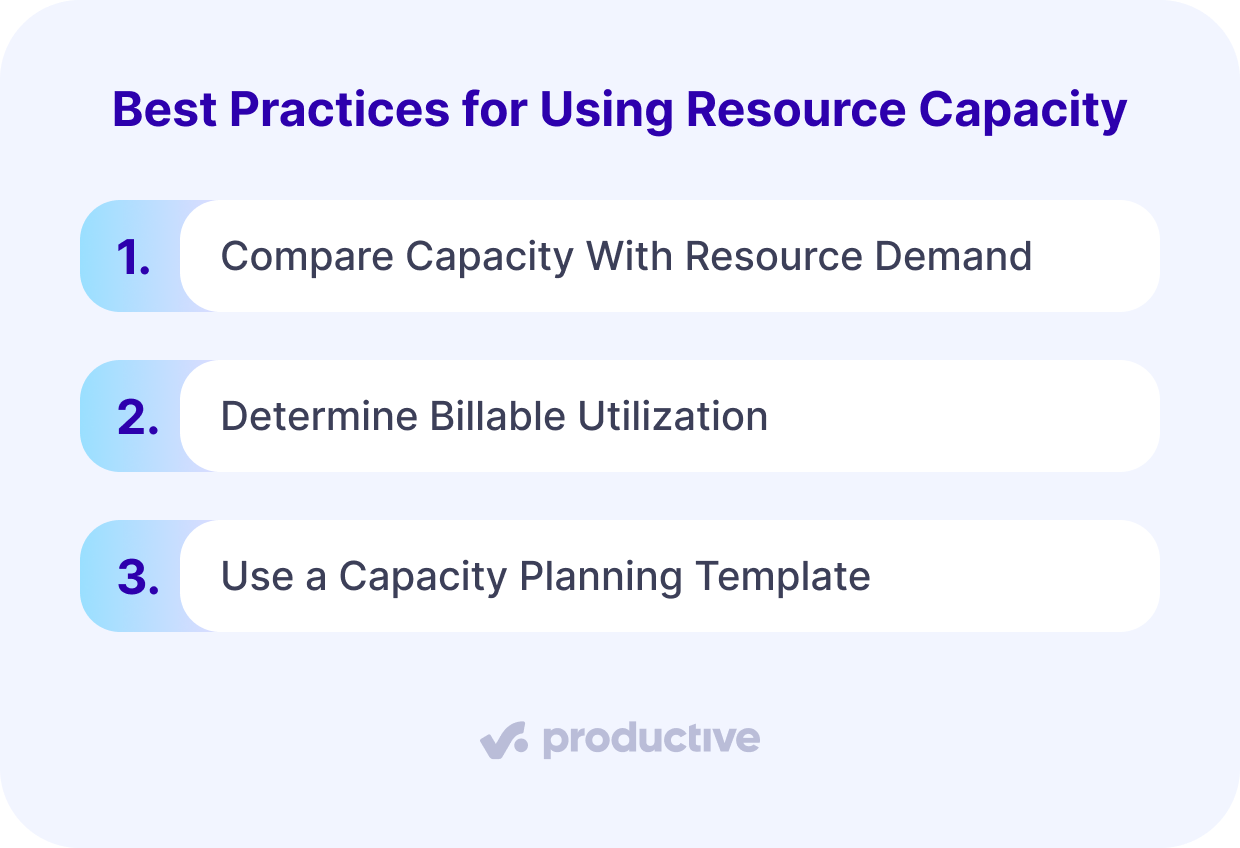 Best Practices for Using Resource Capacity

1. Compare Capacity With Resource Demand

2. Determine Billable Utilization

3. Use a Capacity Planning Template

productive